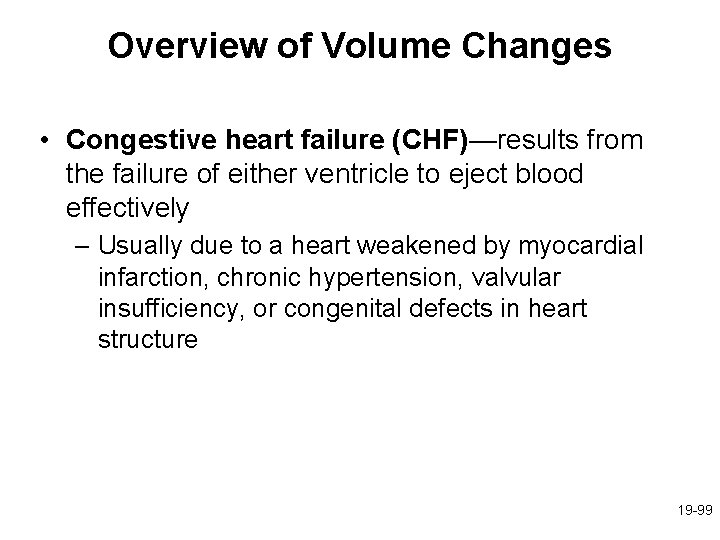 Overview of Volume Changes

• Congestive heart failure (CHF)—results from the failure of either ventricle to eject blood effectively

– Usually due to a heart weakened by myocardial infarction, chronic hypertension, valvular insufficiency, or congenital defects in heart structure

19-99